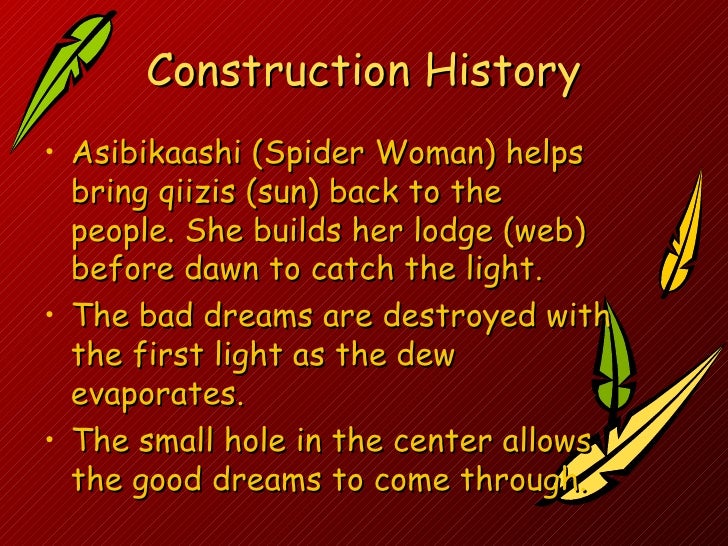 Construction History

• Asibikaashi (Spider Woman) helps bring qiizis (sun) back to the people. She builds her lodge (web) before dawn to catch the light.
• The bad dreams are destroyed with the first light as the dew evaporates.
• The small hole in the center allows the good dreams to come through.